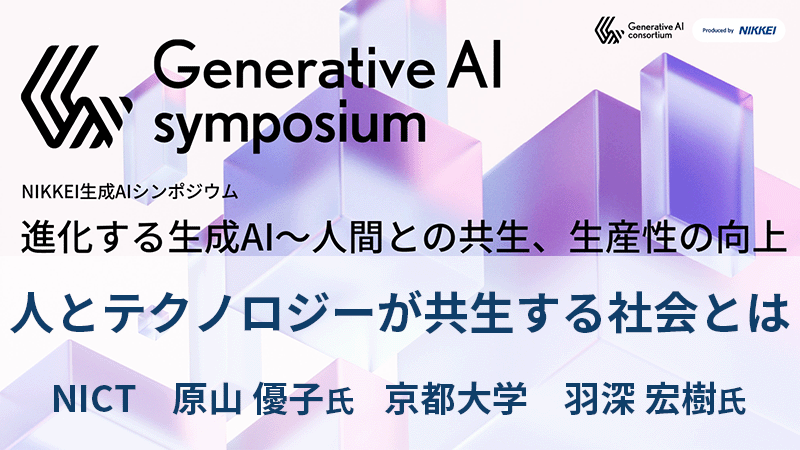 Generative AI consortium

Produced by NIKKEI

Generative AI symposium

NIKKEI生成AIシンポジウム

進化する生成AI～人間との共生、生産性の向上

人とテクノロジーが共生する社会とは

NICT 原山 優子氏 京都大学 羽深 宏樹氏